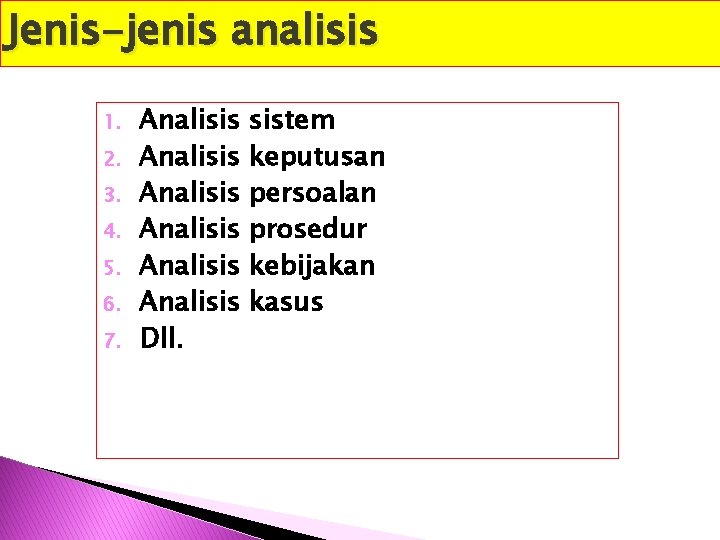 Jenis-jenis analisis

1. Analisis sistem
2. Analisis keputusan
3. Analisis persoalan
4. Analisis prosedur
5. Analisis kebijakan
6. Analisis kasus
7. Dll.